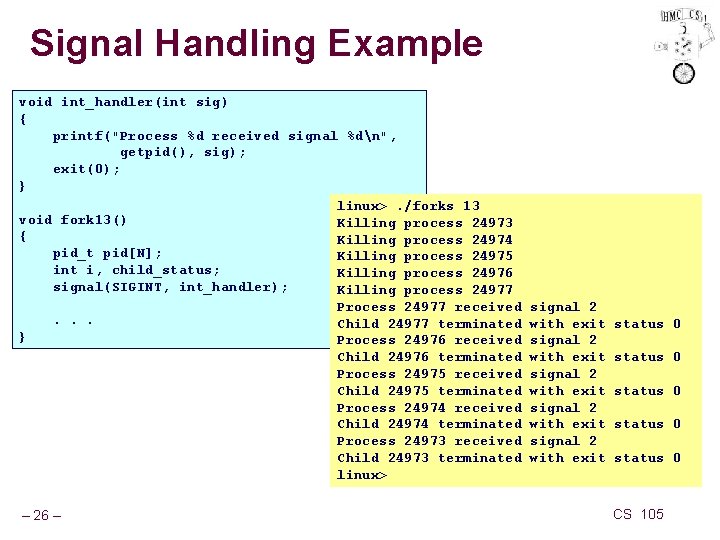 Signal Handling Example

HMC CS

void int_handler(int sig)
{
    printf("Process %d received signal %d\n",
           getpid(), sig);
    exit(0);
}

void fork13()
{
    pid_t pid[N];
    int i, child_status;
    signal(SIGINT, int_handler);

    . . .
}

linux> ./forks 13
Killing process 24973
Killing process 24974
Killing process 24975
Killing process 24976
Killing process 24977
Process 24977 received signal 2
Child 24977 terminated with exit status 0
Process 24976 received signal 2
Child 24976 terminated with exit status 0
Process 24975 received signal 2
Child 24975 terminated with exit status 0
Process 24974 received signal 2
Child 24974 terminated with exit status 0
Process 24973 received signal 2
Child 24973 terminated with exit status 0
linux>

– 26 –

CS 105